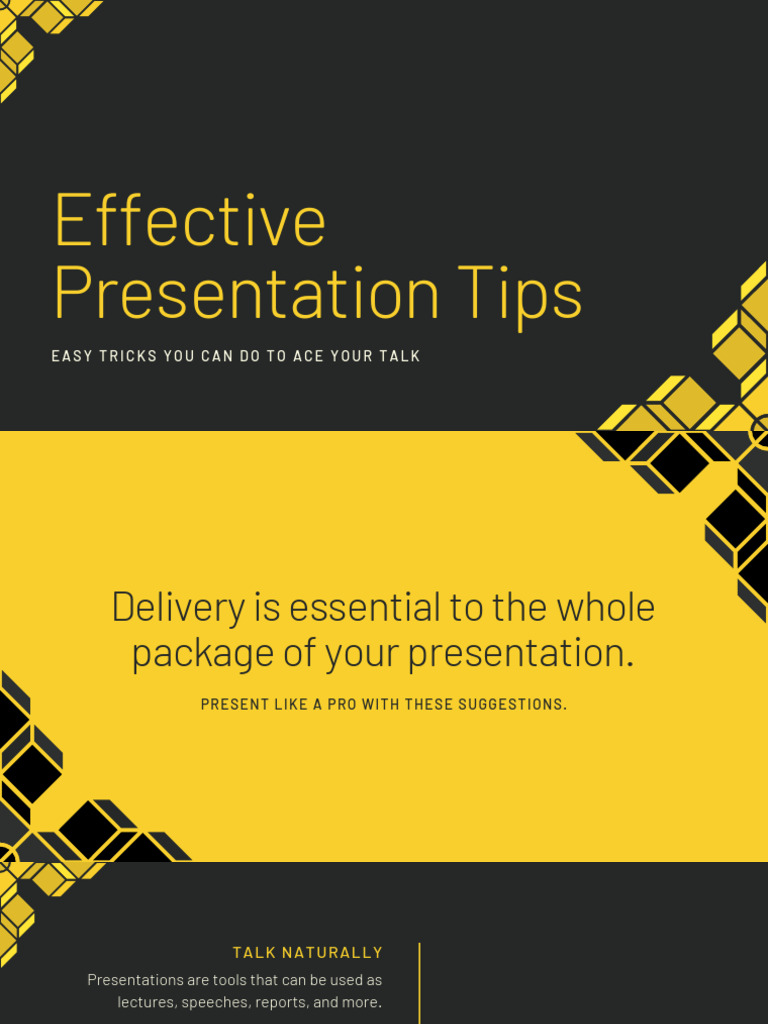 Effective Presentation Tips

EASY TRICKS YOU CAN DO TO ACE YOUR TALK

Delivery is essential to the whole package of your presentation.

PRESENT LIKE A PRO WITH THESE SUGGESTIONS.

TALK NATURALLY

Presentations are tools that can be used as lectures, speeches, reports, and more.